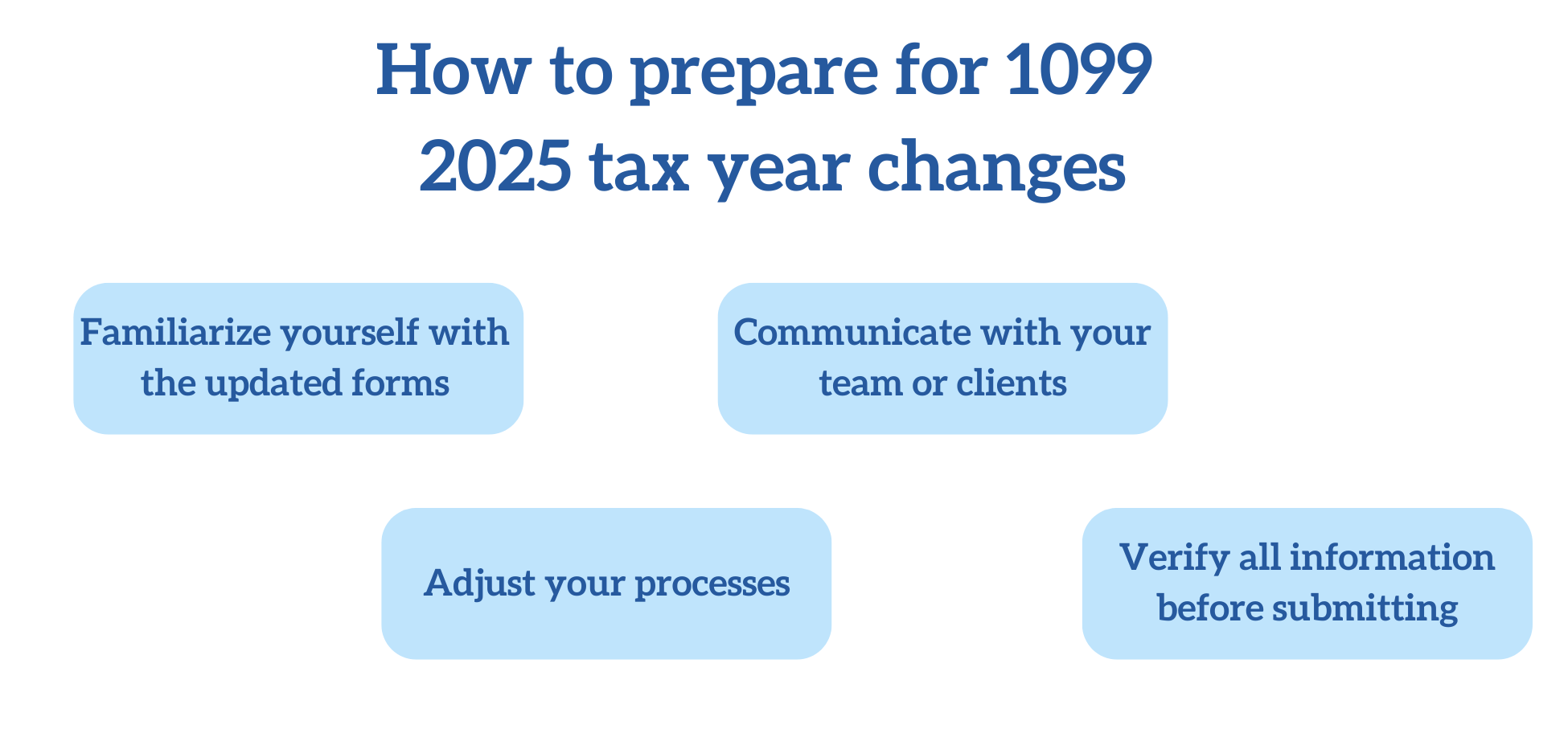 How to prepare for 1099
2025 tax year changes

Familiarize yourself with the updated forms

Communicate with your team or clients

Adjust your processes

Verify all information before submitting